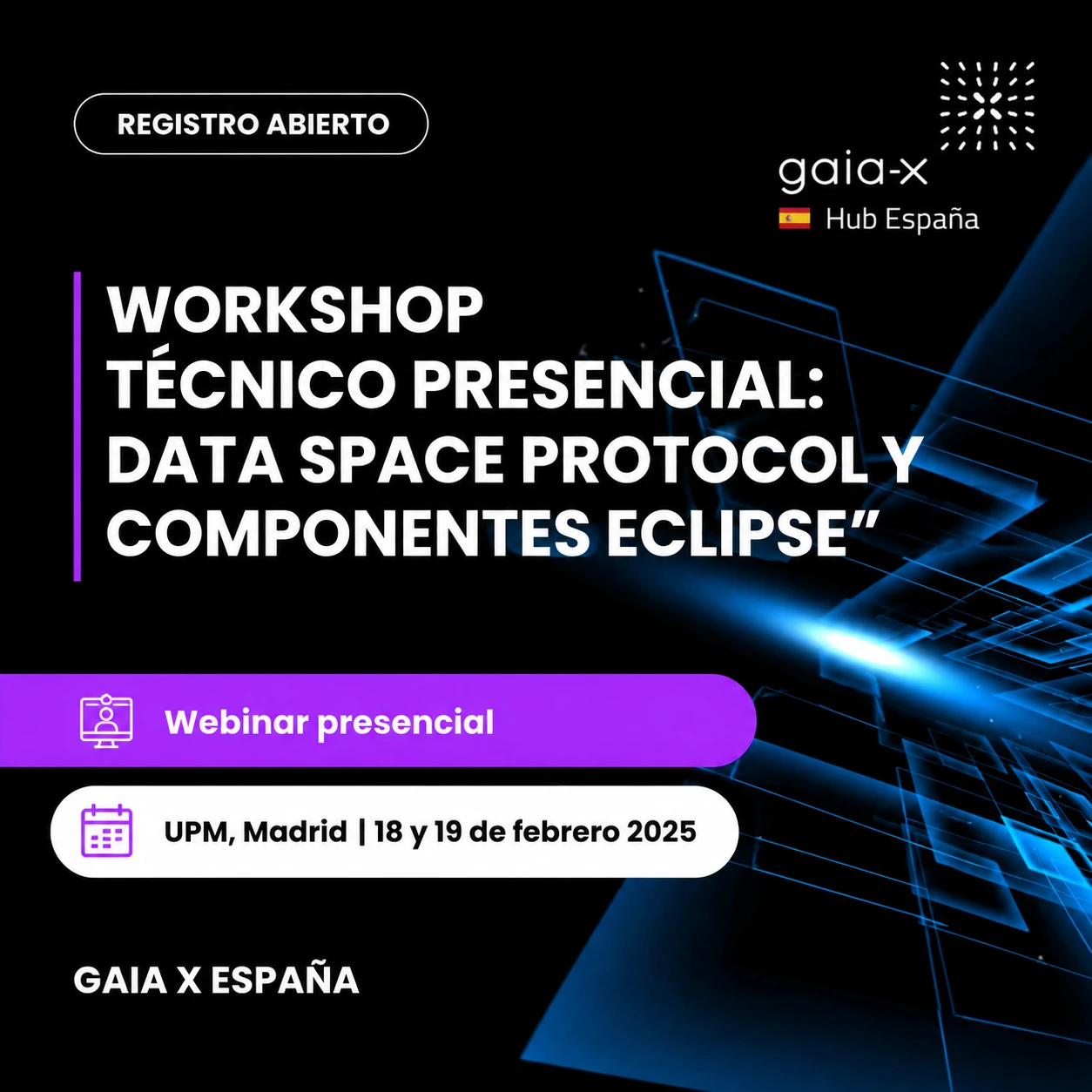 REGISTRO ABIERTO

gaia-x
Hub España

WORKSHOP TÉCNICO PRESENCIAL: DATA SPACE PROTOCOL Y COMPONENTES ECLIPSE”

Webinar presencial

UPM, Madrid | 18 y 19 de febrero 2025

GAIA X ESPAÑA